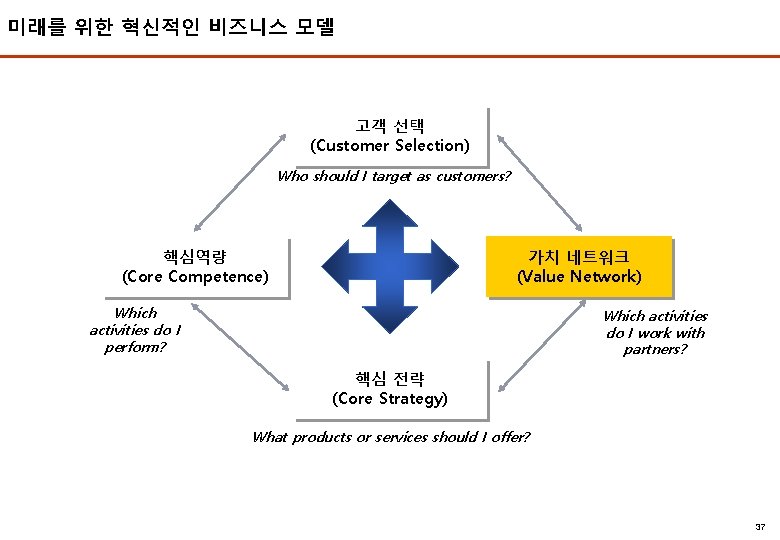 미래를 위한 혁신적인 비즈니스 모델

고객 선택
(Customer Selection)

Who should I target as customers?

핵심역량
(Core Competence)

Which activities do I perform?

가치 네트워크
(Value Network)

Which activities do I work with partners?

핵심 전략
(Core Strategy)

What products or services should I offer?

37